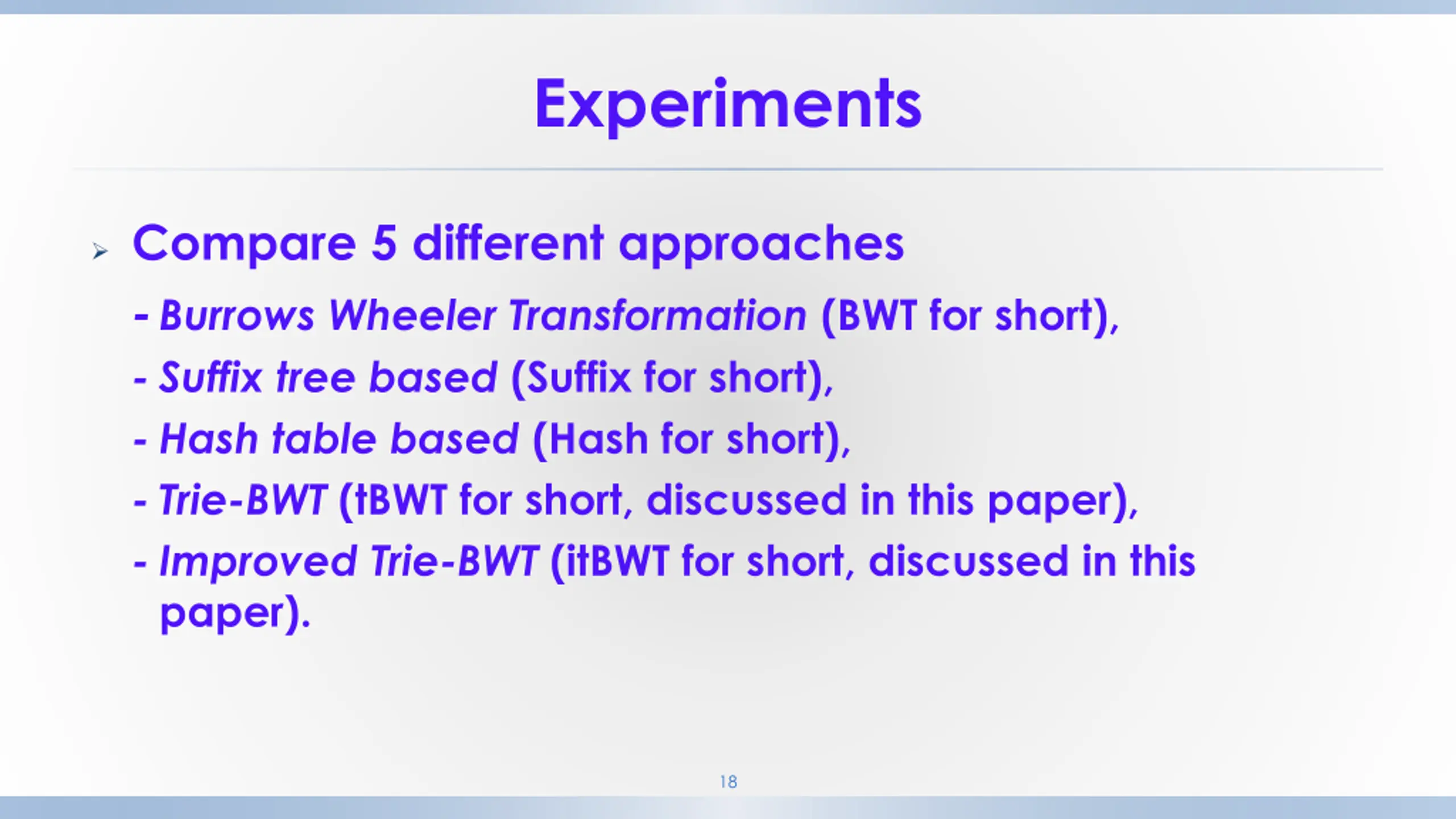 Experiments

➢ Compare 5 different approaches

- Burrows Wheeler Transformation (BWT for short),
- Suffix tree based (Suffix for short),
- Hash table based (Hash for short),
- Trie-BWT (tBWT for short, discussed in this paper),
- Improved Trie-BWT (itBWT for short, discussed in this paper).

18